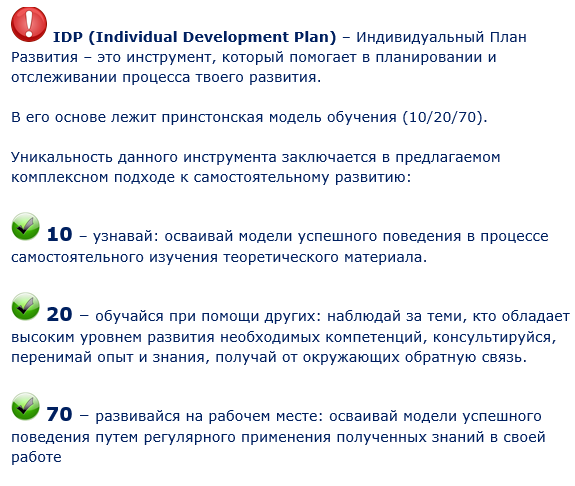 IDP (Individual Development Plan) – Индивидуальный План Развития – это инструмент, который помогает в планировании и отслеживании процесса твоего развития.

В его основе лежит принстонская модель обучения (10/20/70).

Уникальность данного инструмента заключается в предлагаемом комплексном подходе к самостоятельному развитию:

10 – узнавай: осваивай модели успешного поведения в процессе самостоятельного изучения теоретического материала.

20 – обучайся при помощи других: наблюдай за теми, кто обладает высоким уровнем развития необходимых компетенций, консультируйся, перенимай опыт и знания, получай от окружающих обратную связь.

70 – развивайся на рабочем месте: осваивай модели успешного поведения путем регулярного применения полученных знаний в своей работе